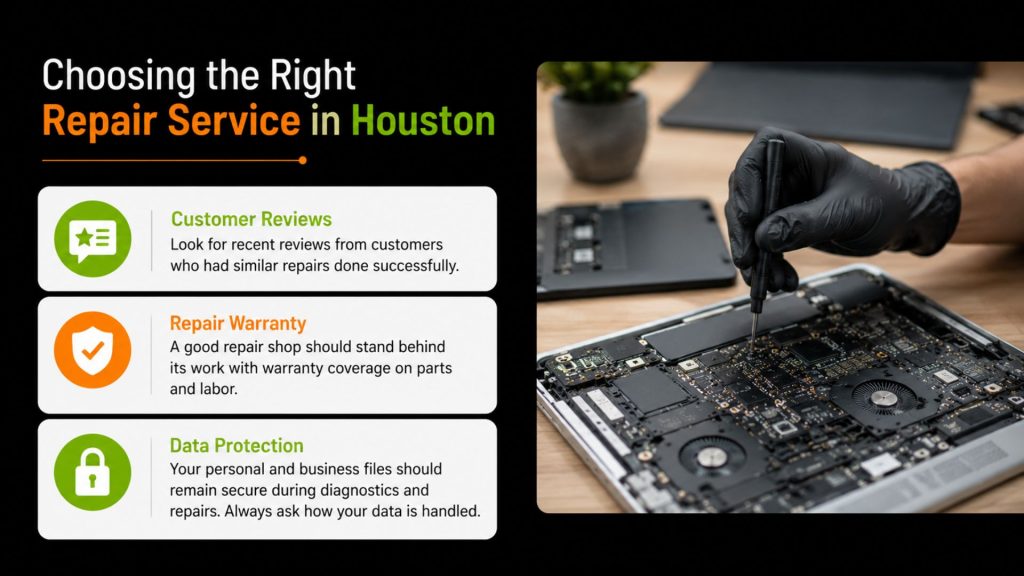 Choosing the Right
Repair Service in Houston

Customer Reviews
Look for recent reviews from customers who had similar repairs done successfully.

Repair Warranty
A good repair shop should stand behind its work with warranty coverage on parts and labor.

Data Protection
Your personal and business files should remain secure during diagnostics and repairs. Always ask how your data is handled.